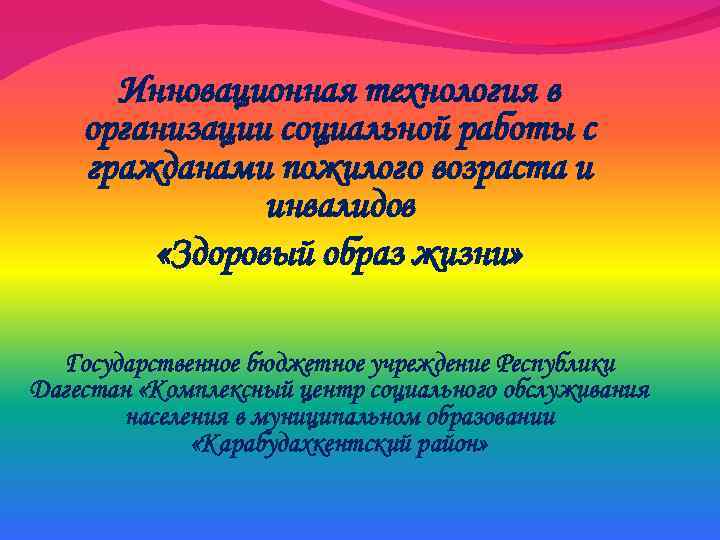 Инновационная технология в организации социальной работы с гражданами пожилого возраста и инвалидов
«Здоровый образ жизни»

Государственное бюджетное учреждение Республики Дагестан «Комплексный центр социального обслуживания населения в муниципальном образовании «Карабудахкентский район»